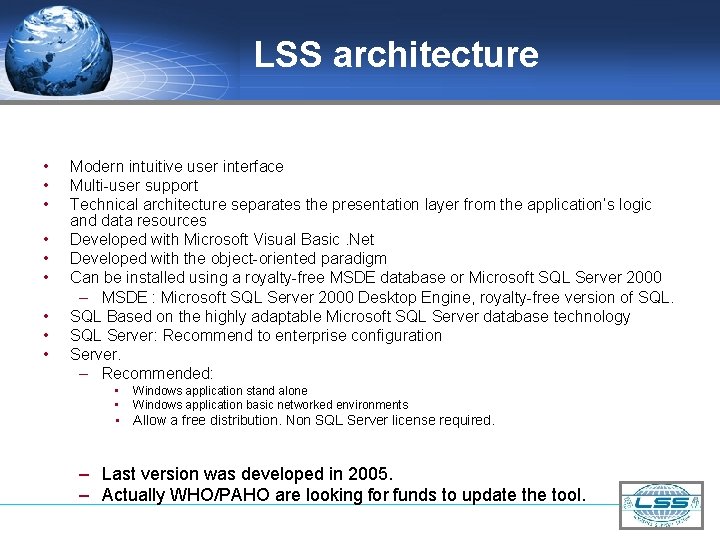 LSS architecture

• Modern intuitive user interface
• Multi-user support
• Technical architecture separates the presentation layer from the application's logic and data resources
• Developed with Microsoft Visual Basic .Net
• Developed with the object-oriented paradigm
• Can be installed using a royalty-free MSDE database or Microsoft SQL Server 2000
- MSDE : Microsoft SQL Server 2000 Desktop Engine, royalty-free version of SQL.
• SQL Based on the highly adaptable Microsoft SQL Server database technology
• SQL Server: Recommend to enterprise configuration
• Server.
- Recommended:
• Windows application stand alone
• Windows application basic networked environments
• Allow a free distribution. Non SQL Server license required.

- Last version was developed in 2005.
- Actually WHO/PAHO are looking for funds to update the tool.

LSS